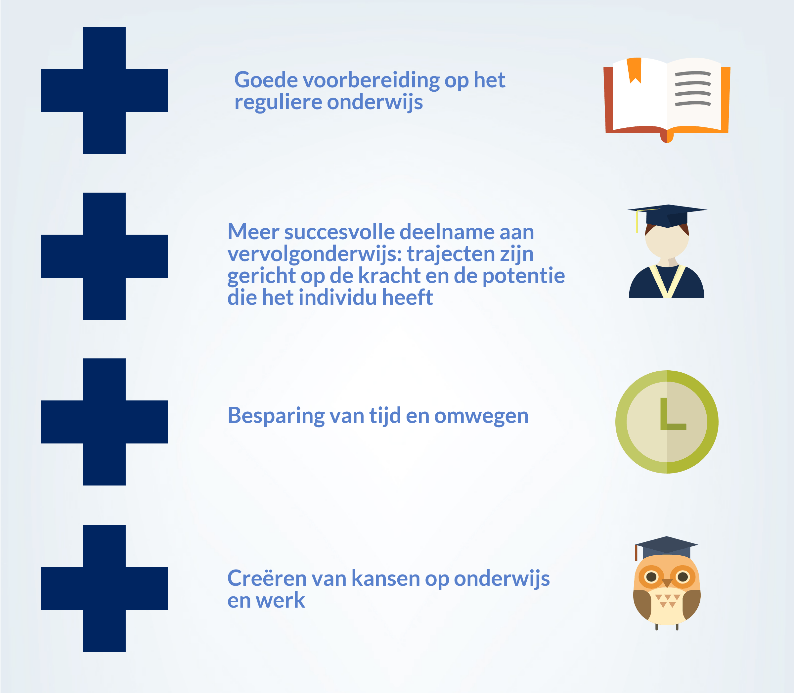 Goede voorbereiding op het reguliere onderwijs

Meer succesvolle deelname aan vervolgonderwijs: trajecten zijn gericht op de kracht en de potentie die het individu heeft

Besparing van tijd en omwegen

Creëren van kansen op onderwijs en werk